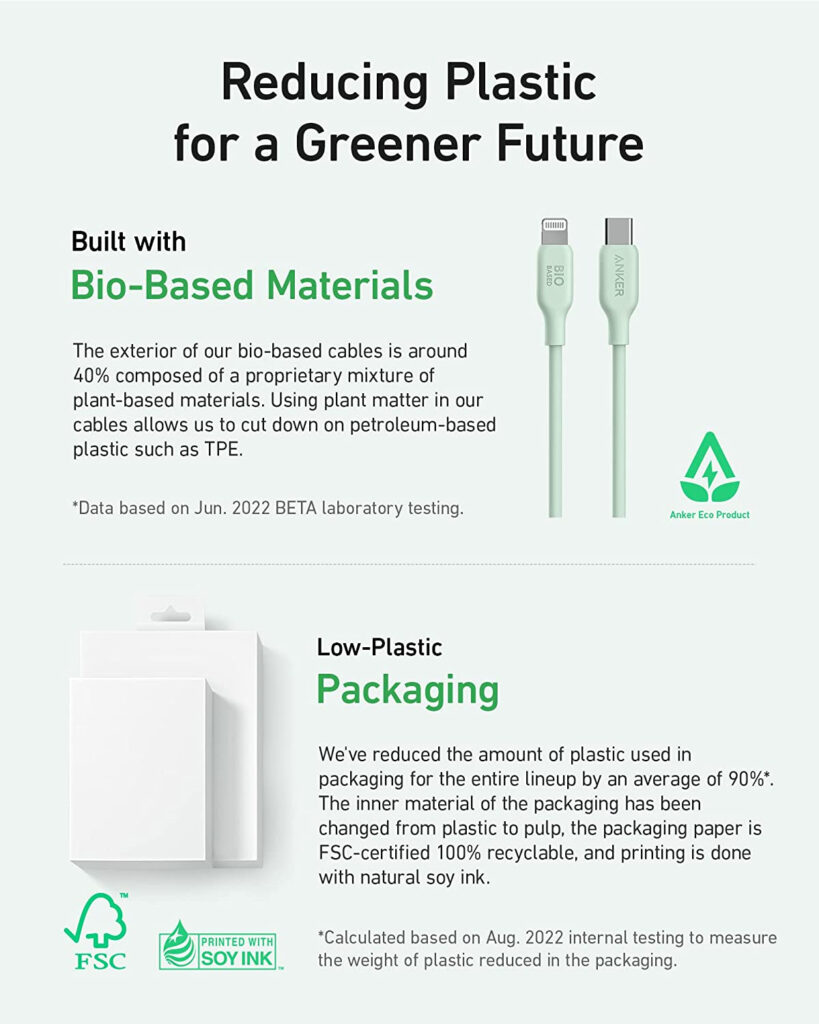 Reducing Plastic for a Greener Future

Built with
Bio-Based Materials

The exterior of our bio-based cables is around 40% composed of a proprietary mixture of plant-based materials. Using plant matter in our cables allows us to cut down on petroleum-based plastic such as TPE.

*Data based on Jun. 2022 BETA laboratory testing.

BIO BASED

ANKER

Anker Eco Product

Low-Plastic
Packaging

We've reduced the amount of plastic used in packaging for the entire lineup by an average of 90%*. The inner material of the packaging has been changed from plastic to pulp, the packaging paper is FSC-certified 100% recyclable, and printing is done with natural soy ink.

FSC

PRINTED WITH SOY INK

*Calculated based on Aug. 2022 internal testing to measure the weight of plastic reduced in the packaging.